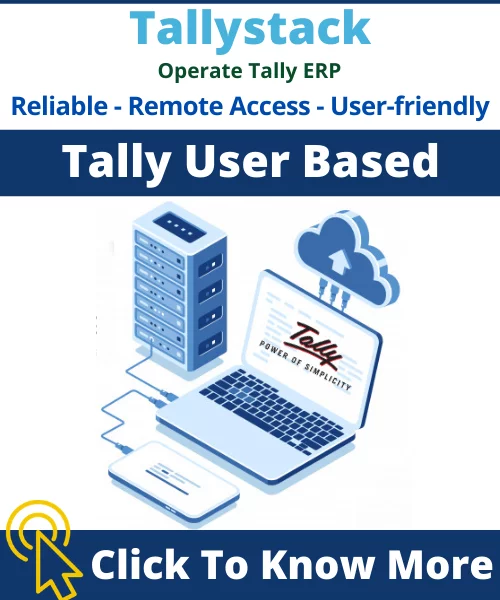 Tallystack

Operate Tally ERP

Reliable - Remote Access - User-friendly

Tally User Based

Tally
POWER OF SIMPLICITY

Click To Know More